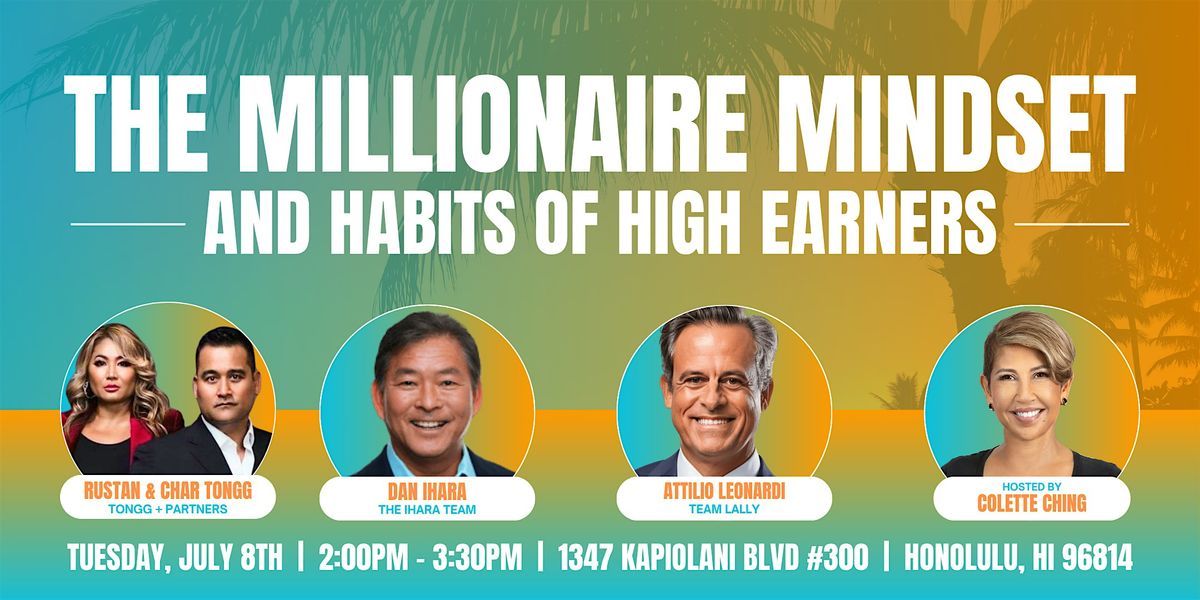 THE MILLIONAIRE MINDSET

AND HABITS OF HIGH EARNERS

RUSTAN & CHAR TONGG
TONGG + PARTNERS

DAN IHARA
THE IHARA TEAM

ATTILIO LEONARDI
TEAM LALLY

HOSTED BY
COLETTE CHING

TUESDAY, JULY 8TH | 2:00PM - 3:30PM | 1347 KAPIOLANI BLVD #300 | HONOLULU, HI 96814